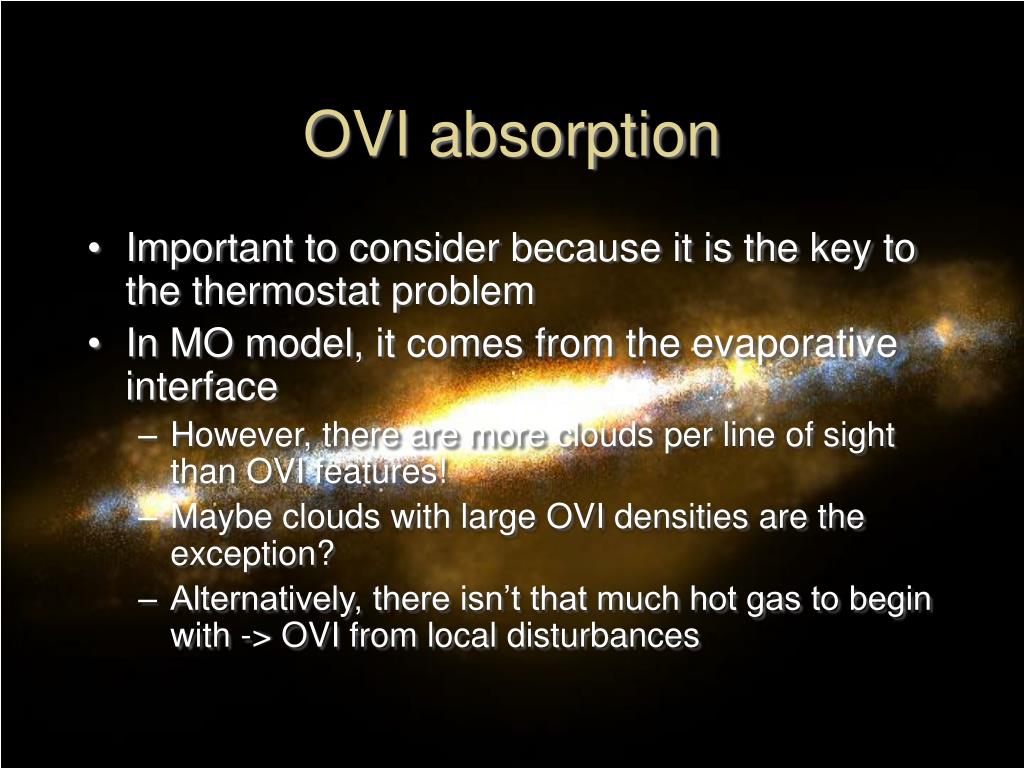 OVI absorption

• Important to consider because it is the key to the thermostat problem
• In MO model, it comes from the evaporative interface
– However, there are more clouds per line of sight than OVI features!
– Maybe clouds with large OVI densities are the exception?
– Alternatively, there isn’t that much hot gas to begin with -> OVI from local disturbances